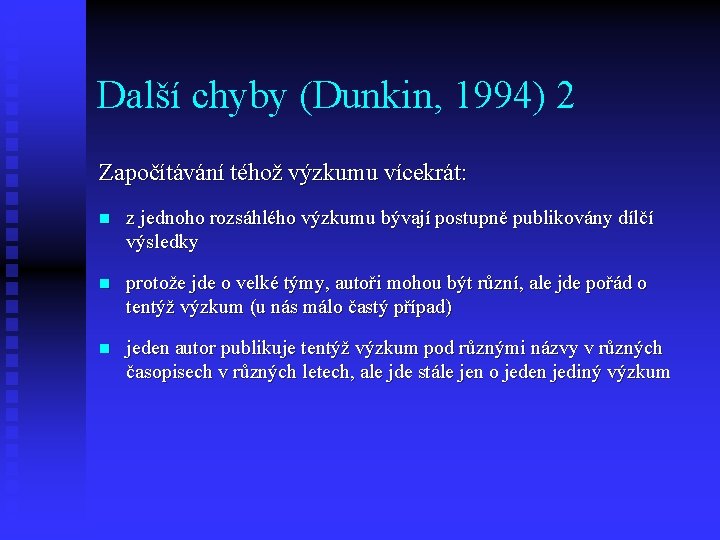 Další chyby (Dunkin, 1994) 2

Započítávání téhož výzkumu vícekrát:

- z jednoho rozsáhlého výzkumu bývají postupně publikovány dílčí výsledky

- protože jde o velké týmy, autoři mohou být různí, ale jde pořád o tentýž výzkum (u nás málo častý případ)

- jeden autor publikuje tentýž výzkum pod různými názvy v různých časopisech v různých letech, ale jde stále jen o jeden jediný výzkum